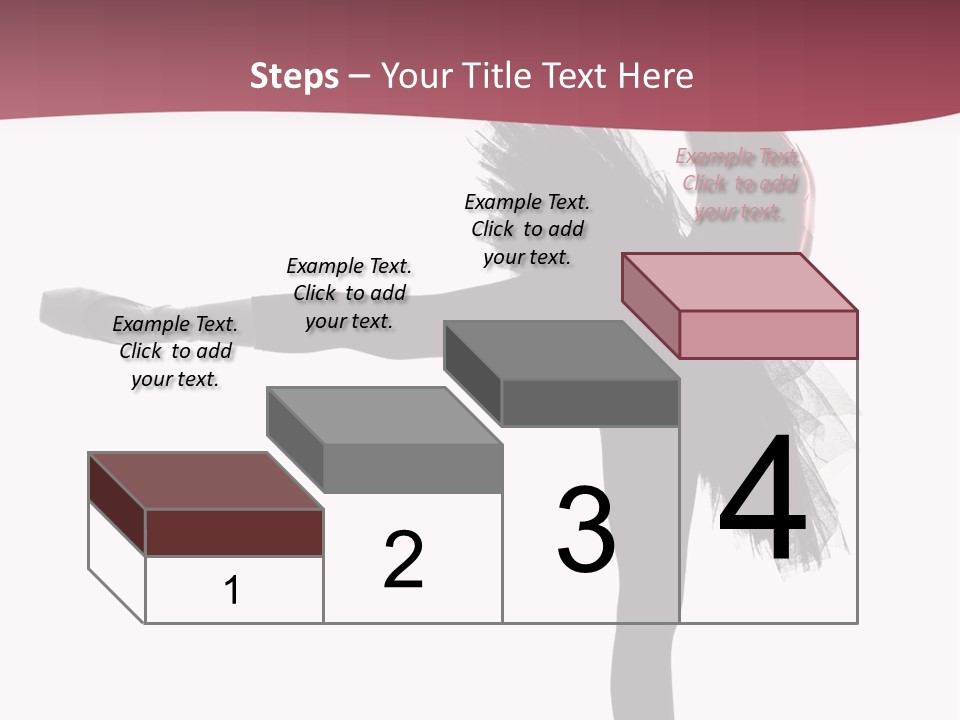 Steps – Your Title Text Here

Example Text. Click to add your text.

Example Text. Click to add your text.

Example Text. Click to add your text.

Example Text. Click to add your text.

1

2

3

4